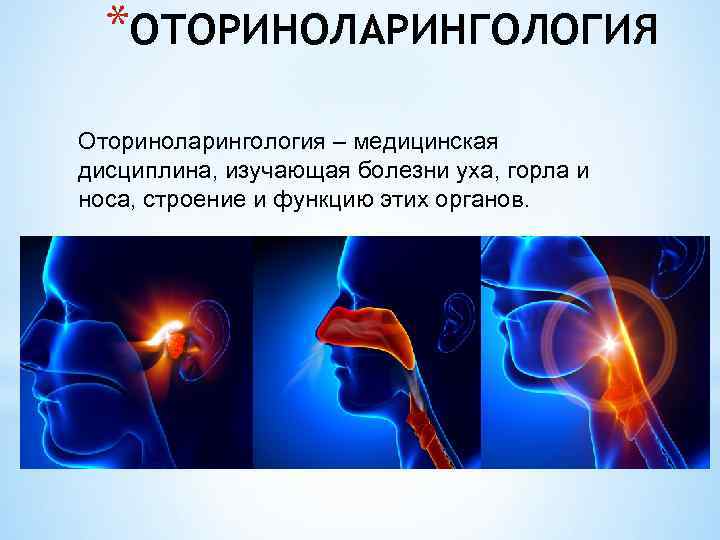 *ОТОРИНОЛАРИНГОЛОГИЯ

Оториноларингология – медицинская дисциплина, изучающая болезни уха, горла и носа, строение и функцию этих органов.